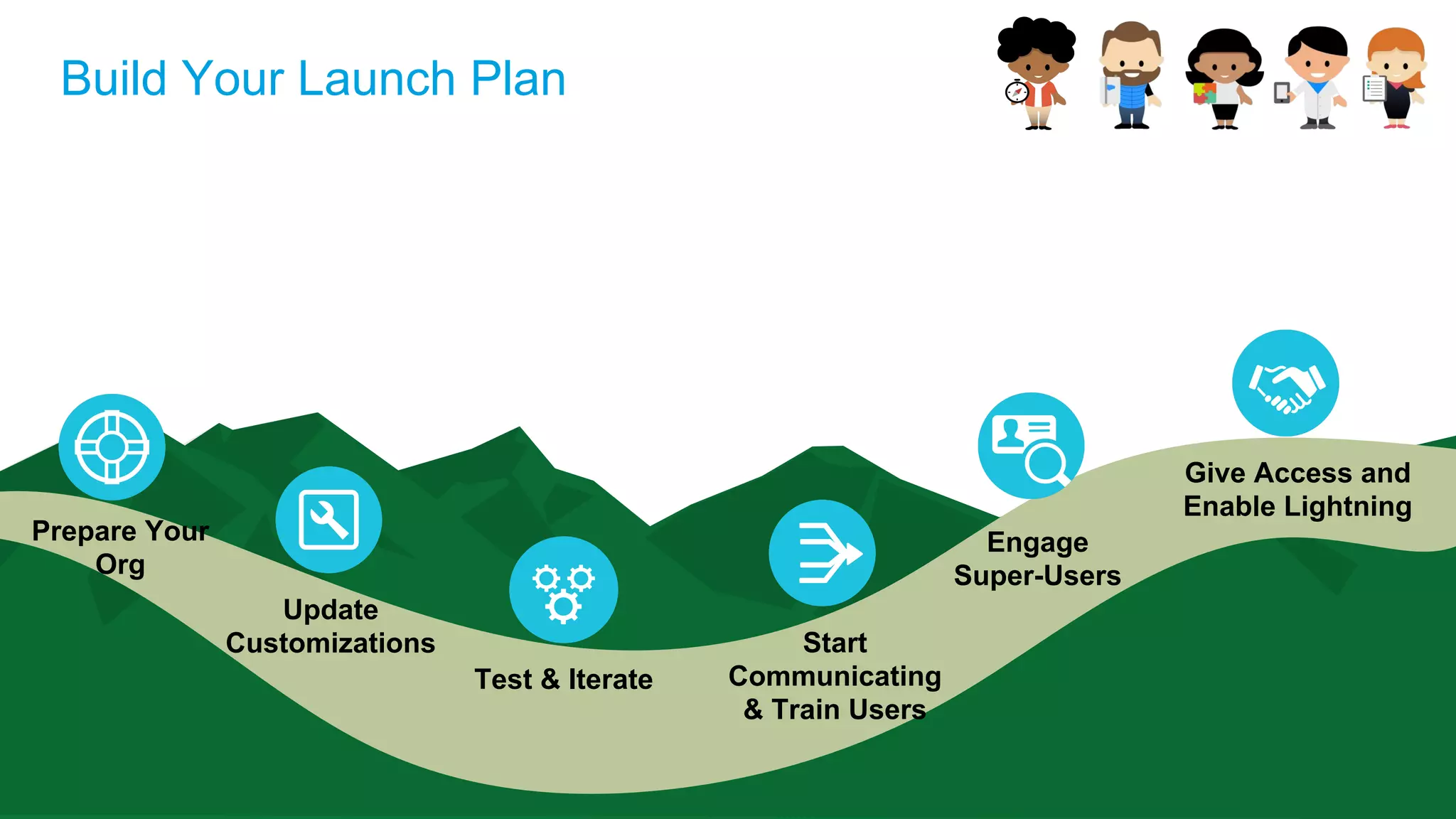 Build Your Launch Plan

Prepare Your Org

Update Customizations

Test & Iterate

Start Communicating & Train Users

Engage Super-Users

Give Access and Enable Lightning